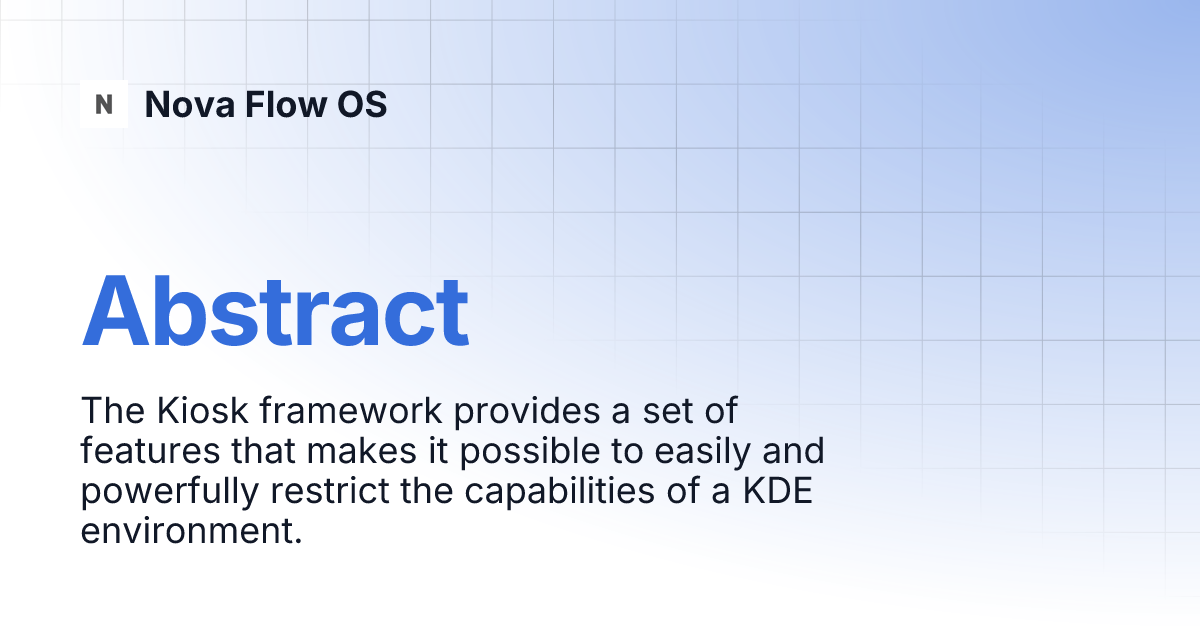 N Nova Flow OS

Abstract

The Kiosk framework provides a set of features that makes it possible to easily and powerfully restrict the capabilities of a KDE environment.